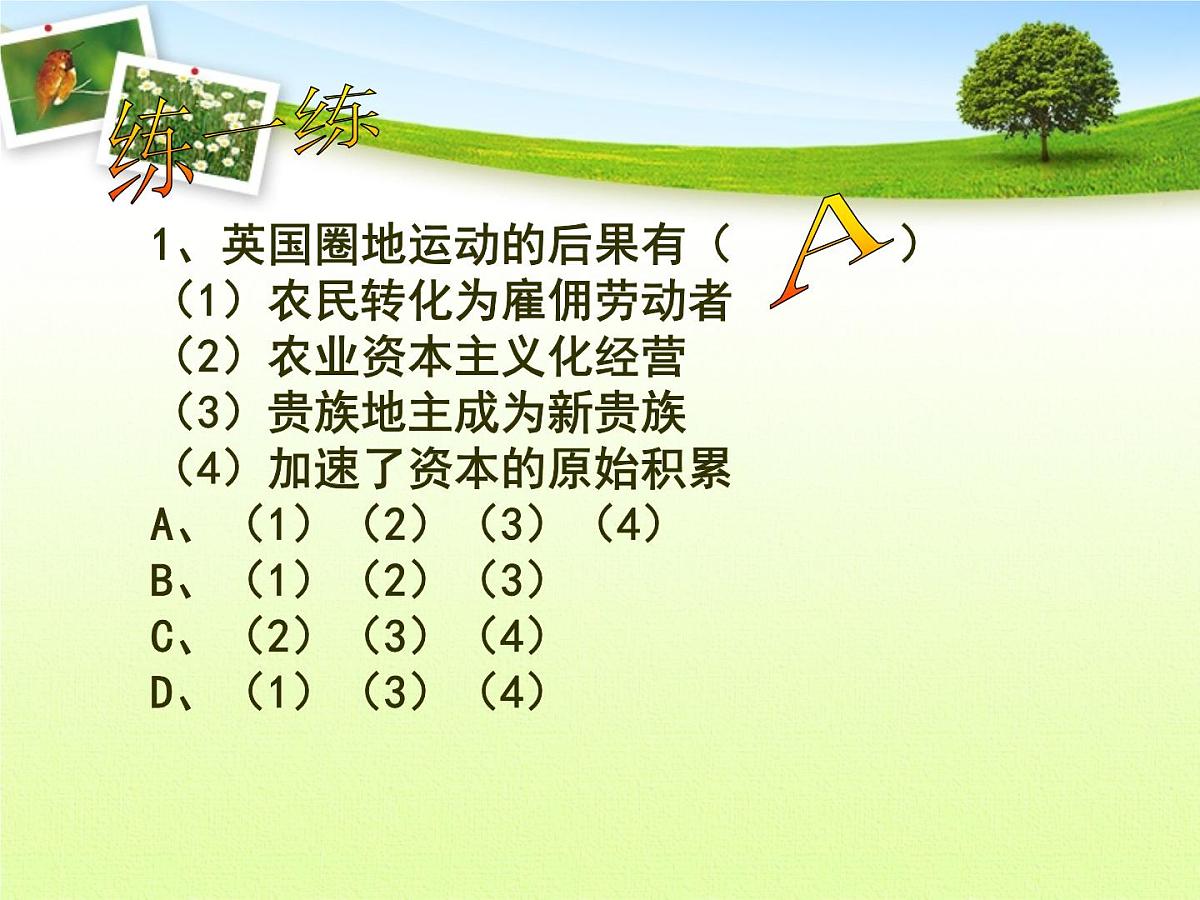 练一练

1、英国圈地运动的后果有（ A ）
（1）农民转化为雇佣劳动者
（2）农业资本主义化经营
（3）贵族地主成为新贵族
（4）加速了资本的原始积累
A、（1）（2）（3）（4）
B、（1）（2）（3）
C、（2）（3）（4）
D、（1）（3）（4）